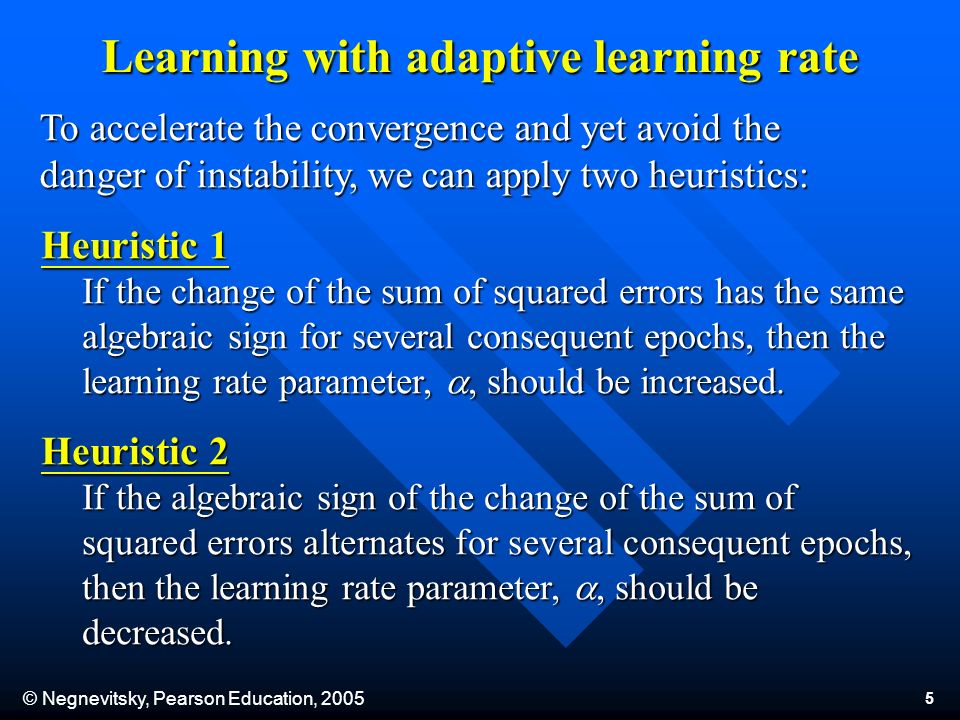 Learning with adaptive learning rate

To accelerate the convergence and yet avoid the danger of instability, we can apply two heuristics:

Heuristic 1

If the change of the sum of squared errors has the same algebraic sign for several consequent epochs, then the learning rate parameter, $\alpha$, should be increased.

Heuristic 2

If the algebraic sign of the change of the sum of squared errors alternates for several consequent epochs, then the learning rate parameter, $\alpha$, should be decreased.

© Negnevitsky, Pearson Education, 2005

5